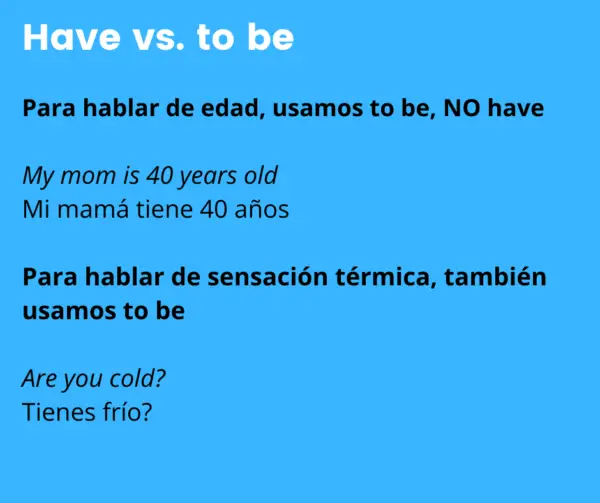 Have vs. to be

Para hablar de edad, usamos to be, NO have

My mom is 40 years old
Mi mamá tiene 40 años

Para hablar de sensación térmica, también usamos to be

Are you cold?
Tienes frío?